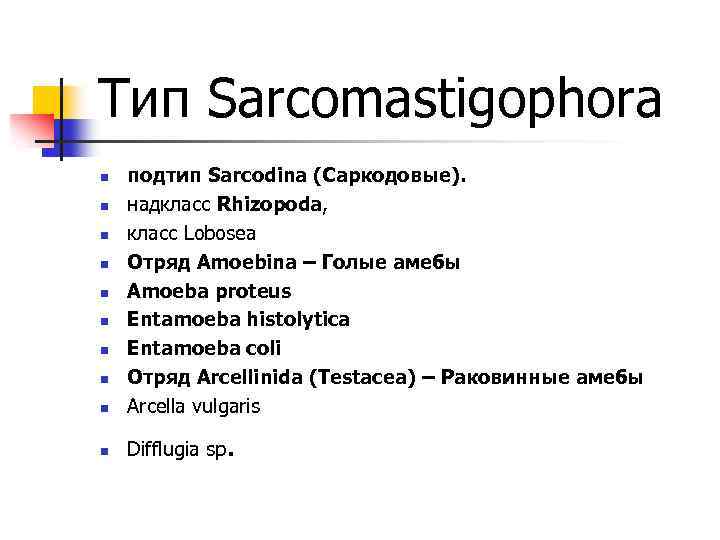 Тип Sarcomastigophora

- подтип Sarcodina (Саркодовые).
- надкласс Rhizopoda,
- класс Lobosea
- Отряд Amoebina – Голые амебы
- Amoeba proteus
- Entamoeba histolytica
- Entamoeba coli
- Отряд Arcellinida (Testacea) – Раковинные амебы
- Arcella vulgaris
- Difflugia sp.